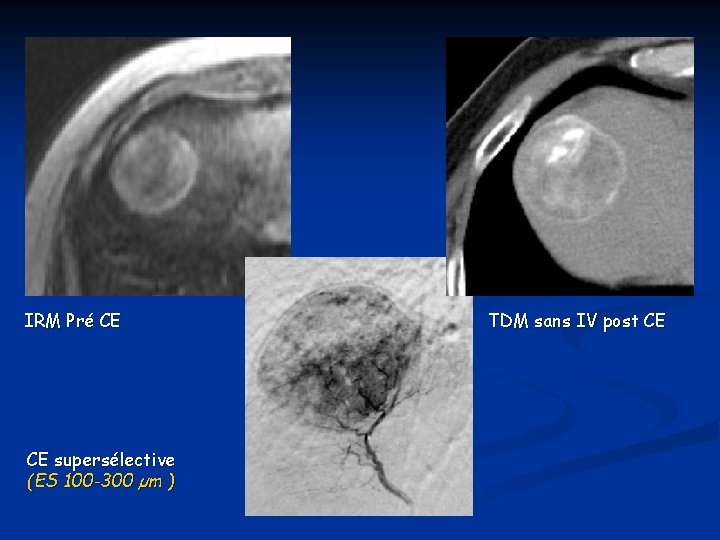 IRM Pré CE

TDM sans IV post CE

CE supersélective
(ES 100-300 µm )